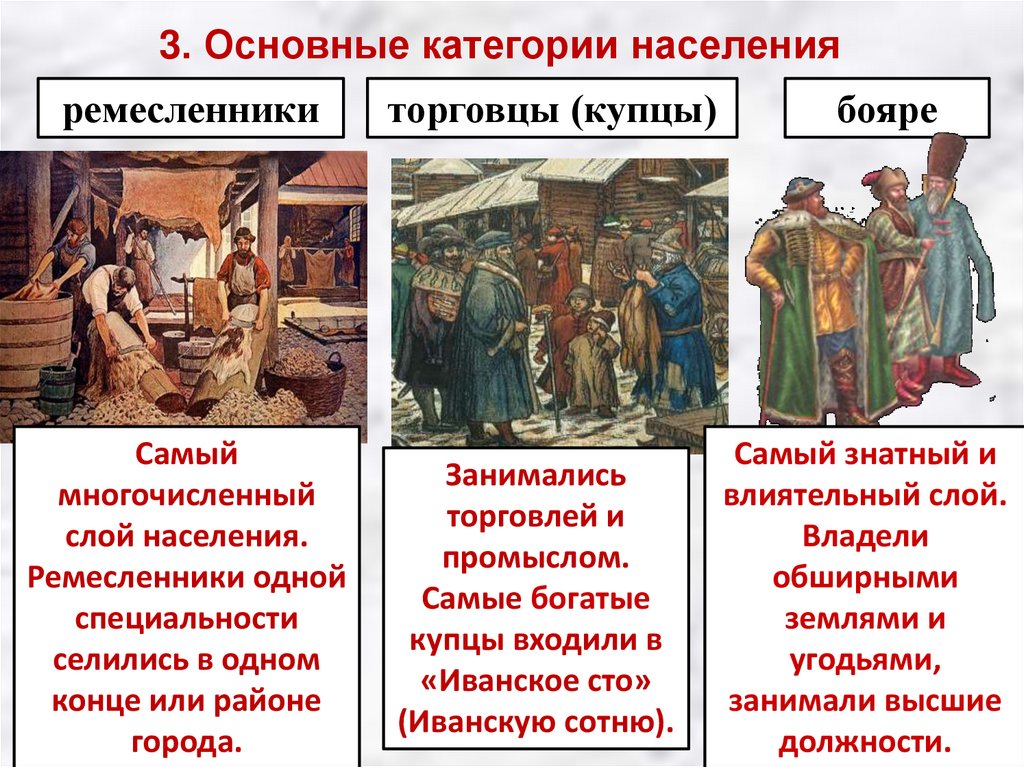 3. Основные категории населения

ремесленники

торговцы (купцы)

бояре

Самый многочисленный слой населения. Ремесленники одной специальности селились в одном конце или районе города.

Занимались торговлей и промыслом. Самые богатые купцы входили в «Иванское сто» (Иванскую сотню).

Самый знатный и влиятельный слой. Владели обширными землями и угодьями, занимали высшие должности.